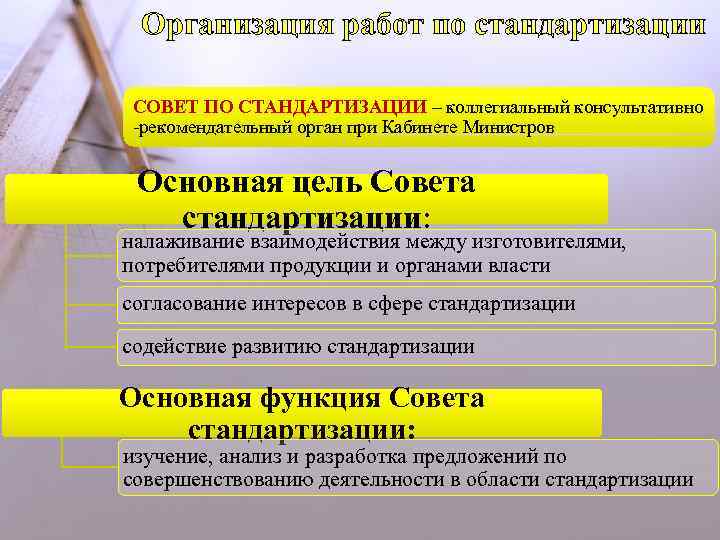 Организация работ по стандартизации

СОВЕТ ПО СТАНДАРТИЗАЦИИ – коллегиальный консультативно -рекомендательный орган при Кабинете Министров

Основная цель Совета стандартизации:

налаживание взаимодействия между изготовителями, потребителями продукции и органами власти

согласование интересов в сфере стандартизации

содействие развитию стандартизации

Основная функция Совета стандартизации:

изучение, анализ и разработка предложений по совершенствованию деятельности в области стандартизации